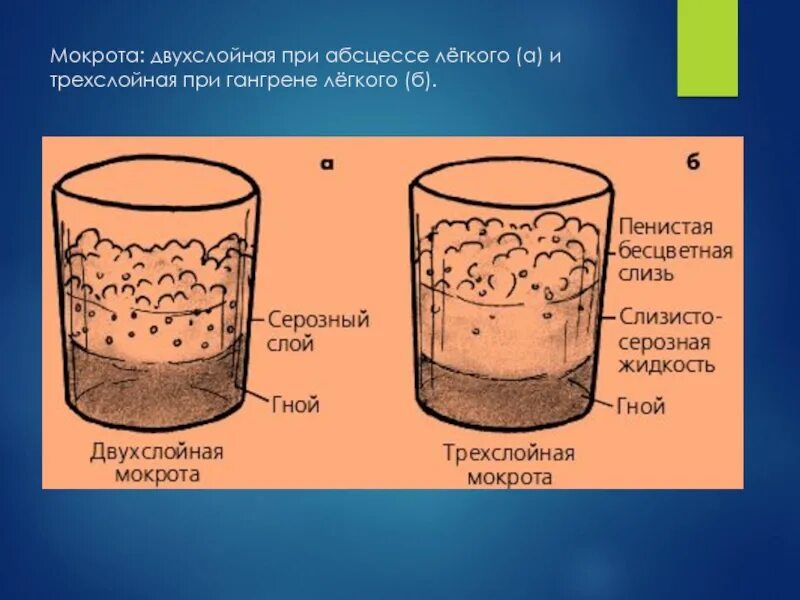 Мокрота: двухслойная при абсцессе лёгкого (а) и трехслойная при гангрене лёгкого (б).

а

Серозный слой

Гной

Двухслойная мокрота

б

Пенистая бесцветная слизь

Слизисто-серозная жидкость

Гной

Трехслойная мокрота